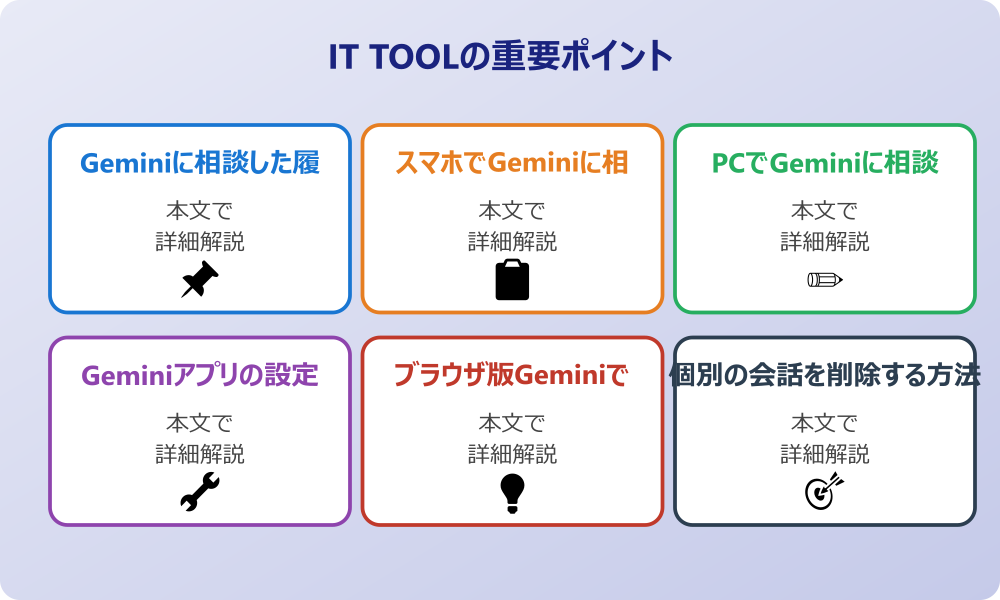 IT TOOLの重要ポイント

Geminiに相談した履

本文で
詳細解説

スマホでGeminiに相

本文で
詳細解説

PCでGeminiに相談

本文で
詳細解説

Geminiアプリの設定

本文で
詳細解説

ブラウザ版Geminiで

本文で
詳細解説

個別の会話を削除する方法

本文で
詳細解説